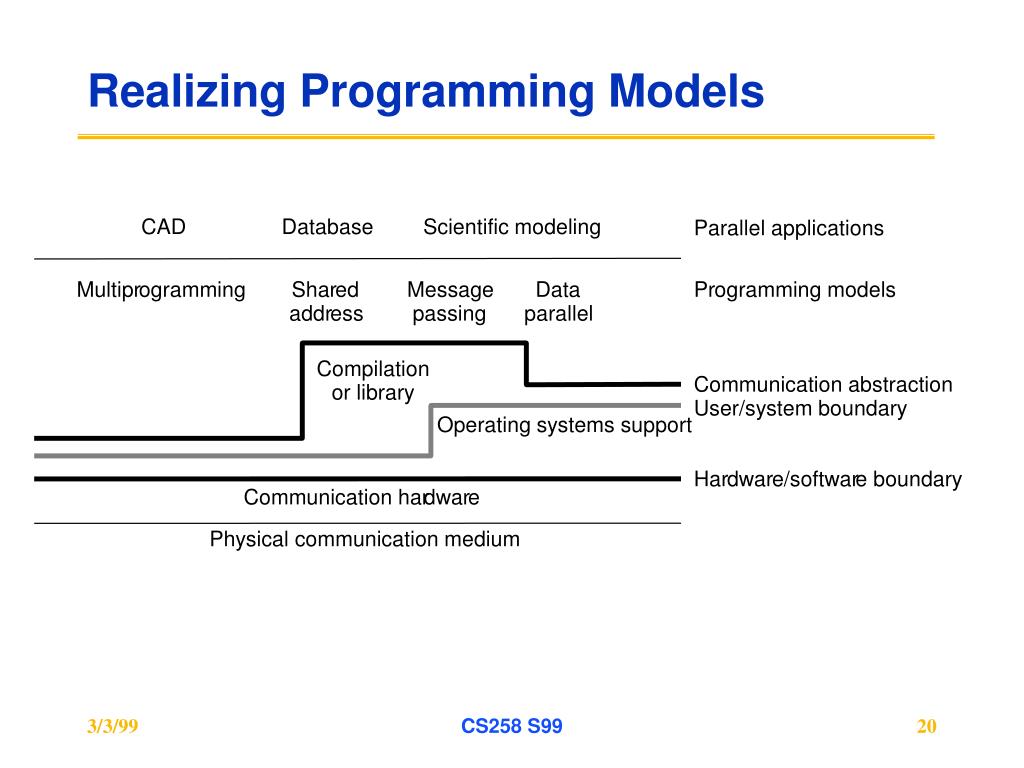 Realizing Programming Models

CAD Database Scientific modeling

Parallel applications

Multiprogramming Shared address Message passing Data parallel

Programming models

Compilation or library

Communication abstraction
User/system boundary

Operating systems support

Hardware/software boundary

Communication hardware

Physical communication medium

3/3/99

CS258 S99

20